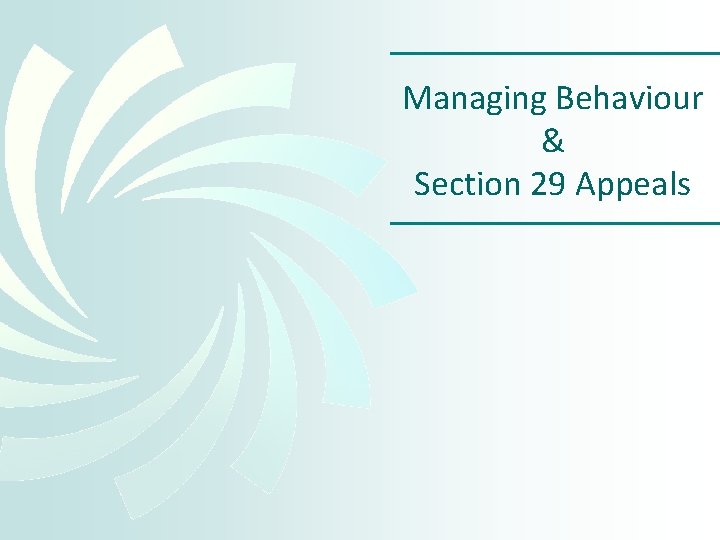 Managing Behaviour
&
Section 29 Appeals